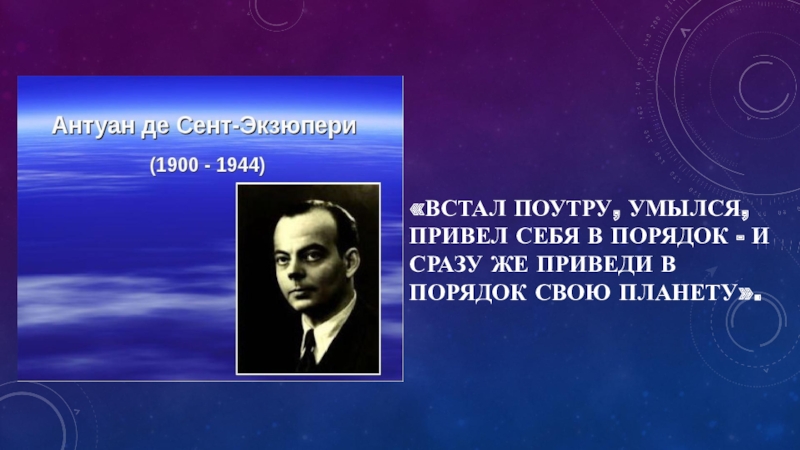 Антуан де Сент-Экзюпери

(1900 - 1944)

«ВСТАЛ ПОУТРУ, УМЫЛСЯ, ПРИВЕЛ СЕБЯ В ПОРЯДОК - И СРАЗУ ЖЕ ПРИВЕДИ В ПОРЯДОК СВОЮ ПЛАНЕТУ».